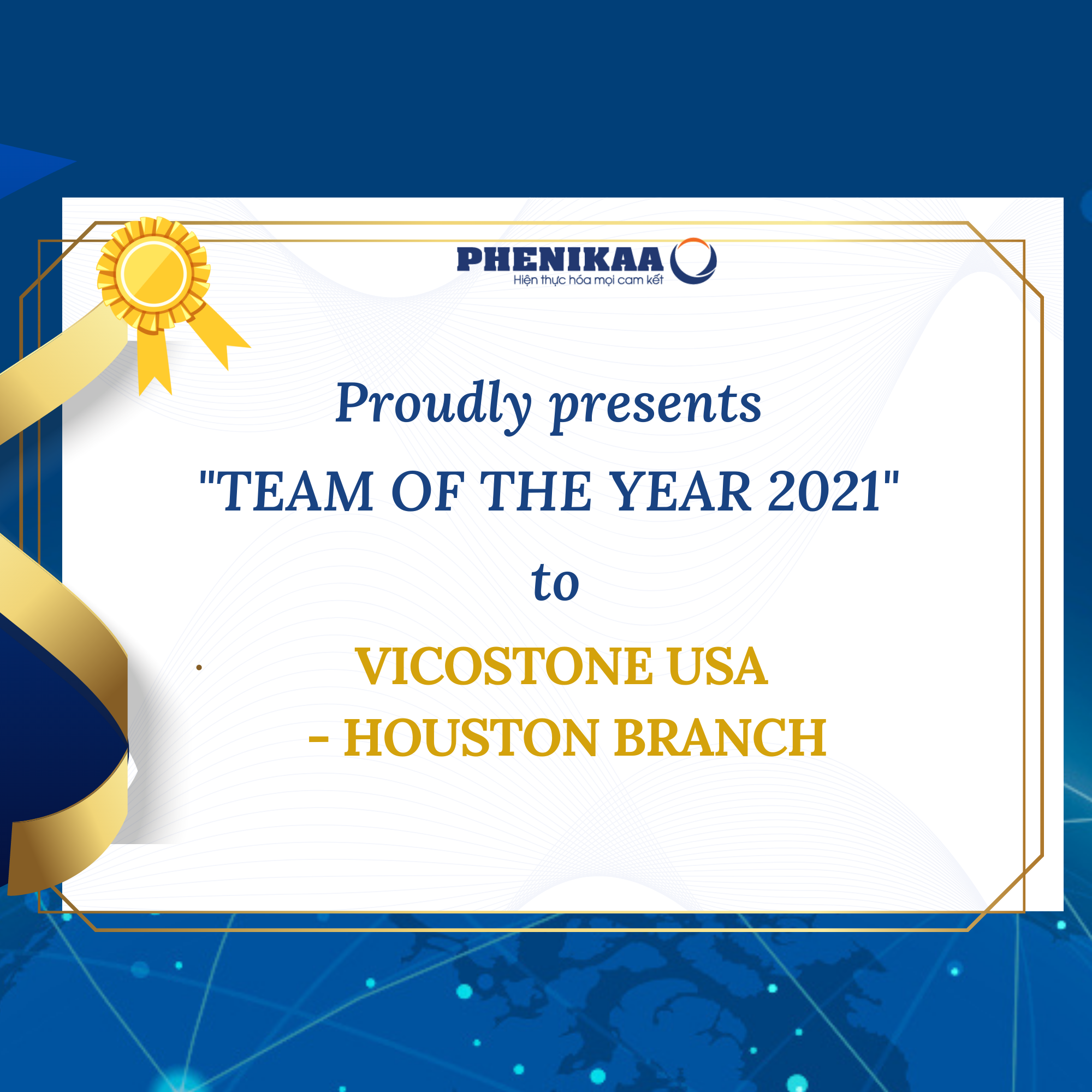 PHENIKAA
Hiện thực hóa mọi cam kết

Proudly presents

"TEAM OF THE YEAR 2021"

to

VICOSTONE USA
- HOUSTON BRANCH